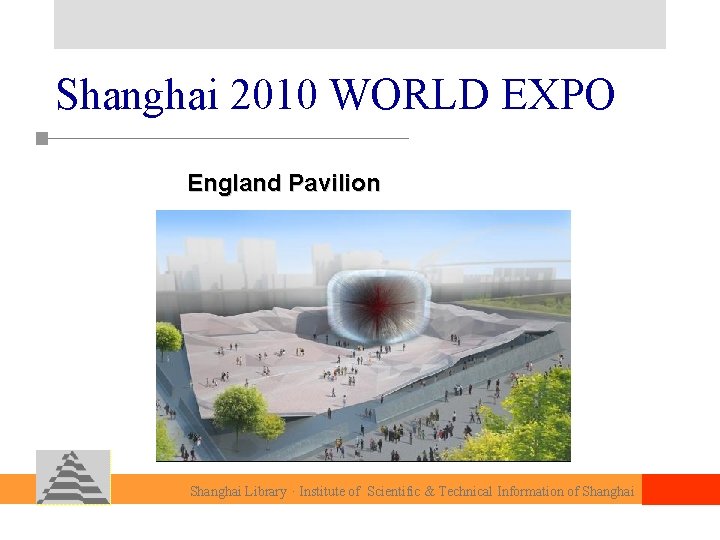 Shanghai 2010 WORLD EXPO

England Pavilion

Shanghai Library · Institute of Scientific & Technical Information of Shanghai